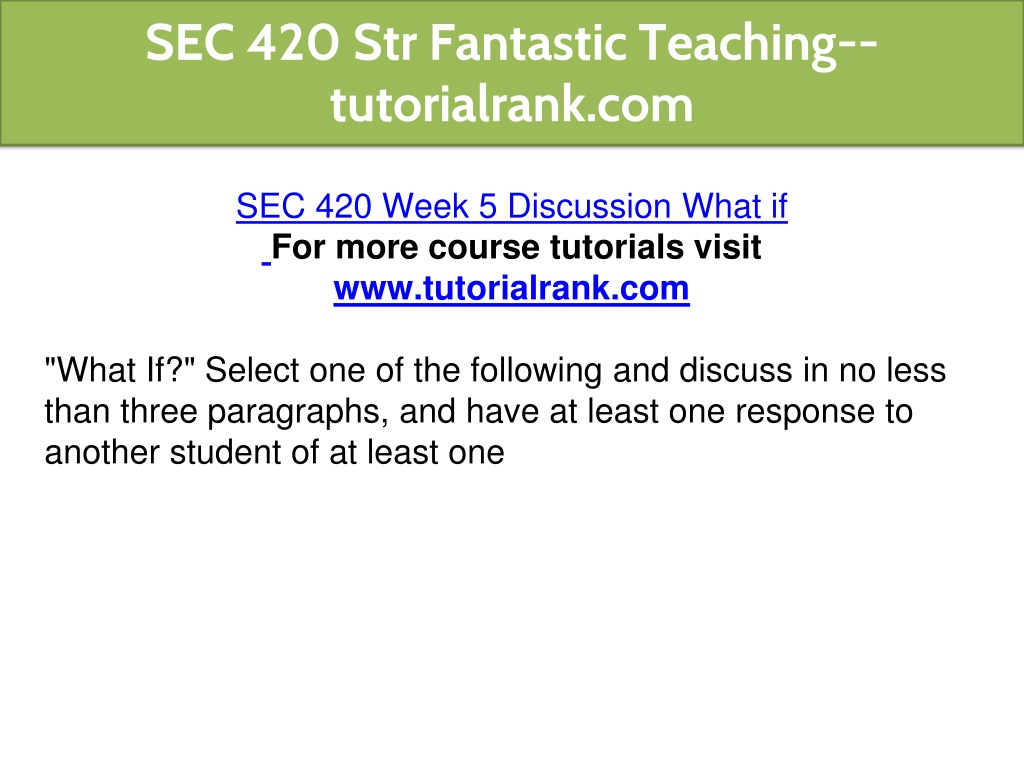 SEC 420 Str Fantastic Teaching--tutorialrank.com

SEC 420 Week 5 Discussion What if
For more course tutorials visit
www.tutorialrank.com

"What If?" Select one of the following and discuss in no less than three paragraphs, and have at least one response to another student of at least one